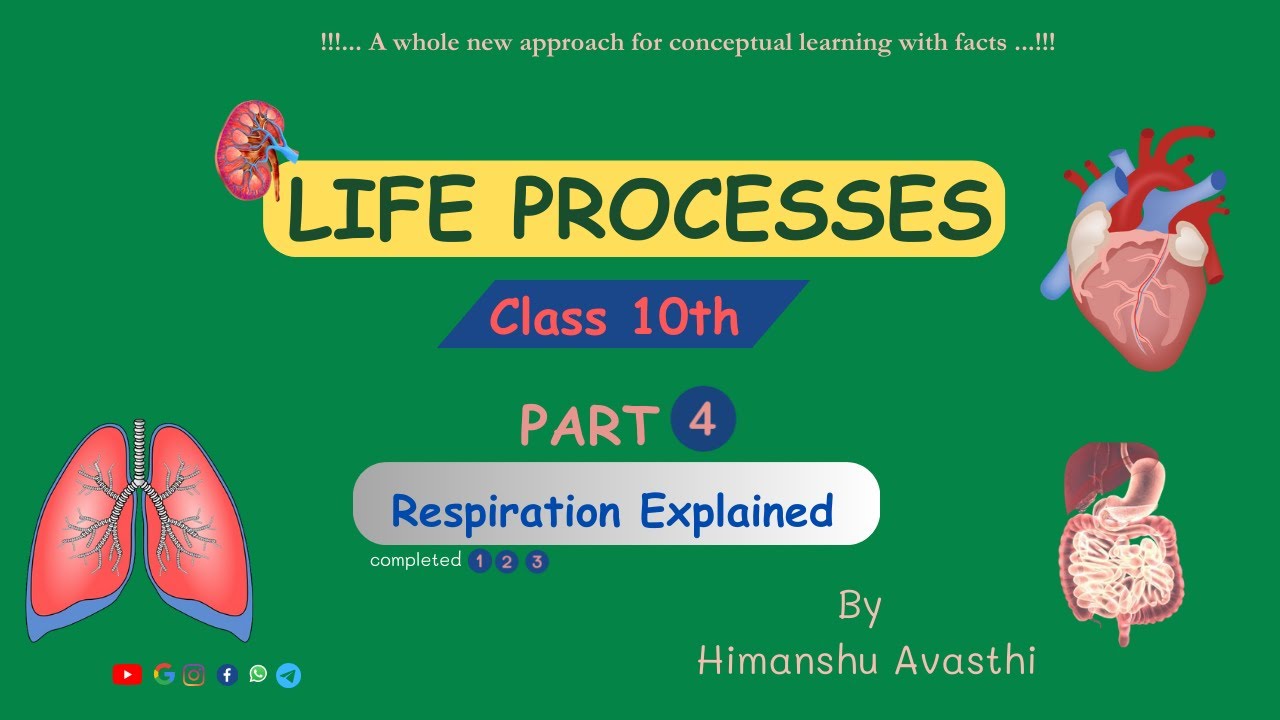 !!!... A whole new approach for conceptual learning with facts ...!!!

LIFE PROCESSES

Class 10th

PART 4

Respiration Explained

completed 1 2 3

By
Himanshu Avasthi